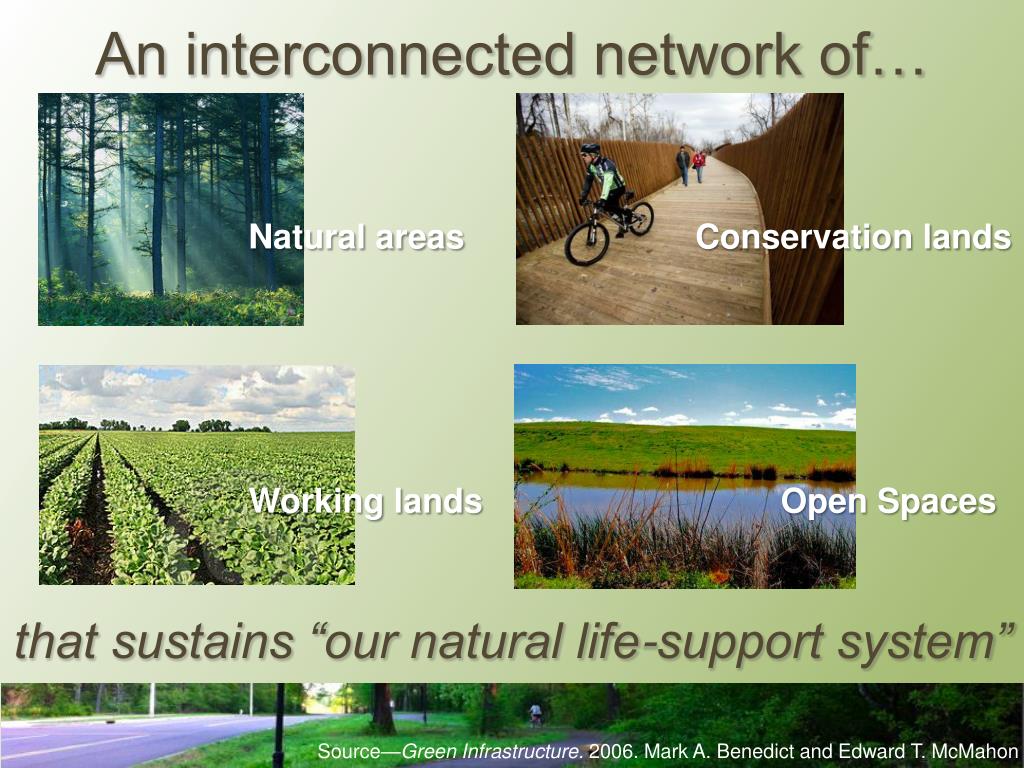 An interconnected network of…

Natural areas

Conservation lands

Working lands

Open Spaces

that sustains “our natural life-support system”

Source—Green Infrastructure. 2006. Mark A. Benedict and Edward T. McMahon